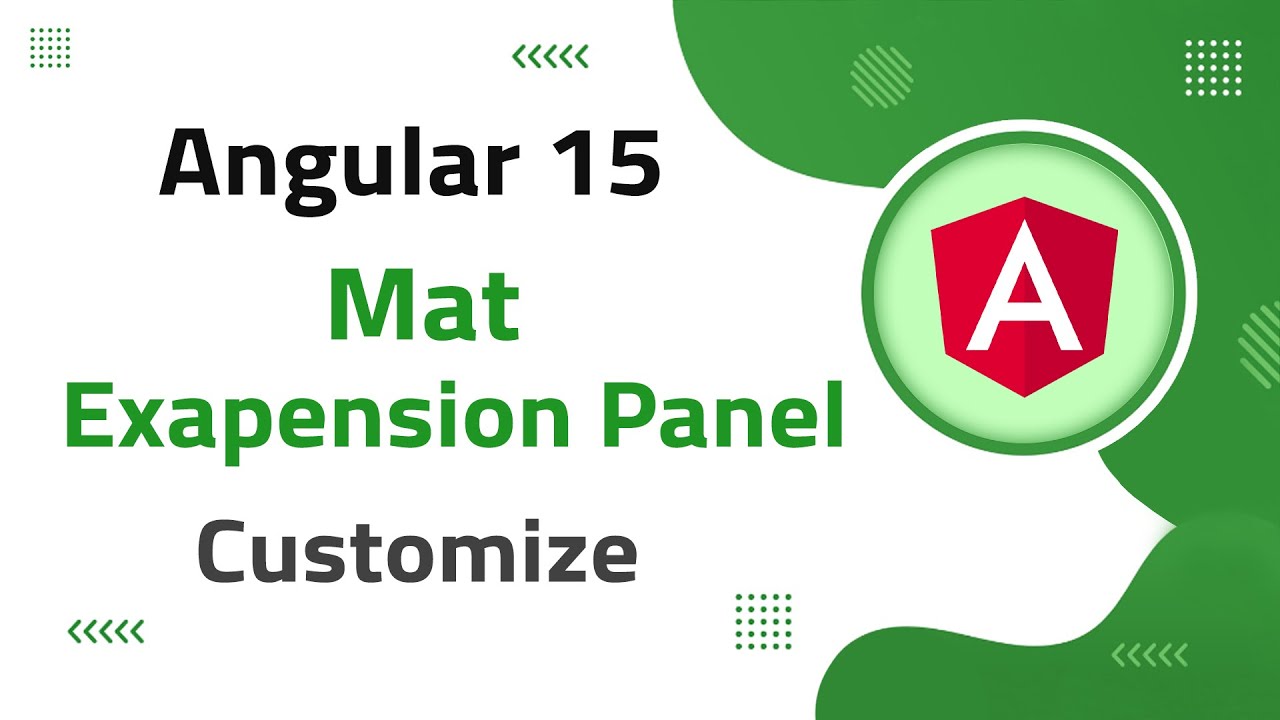 Angular 15

Mat

Exapension Panel

Customize

A